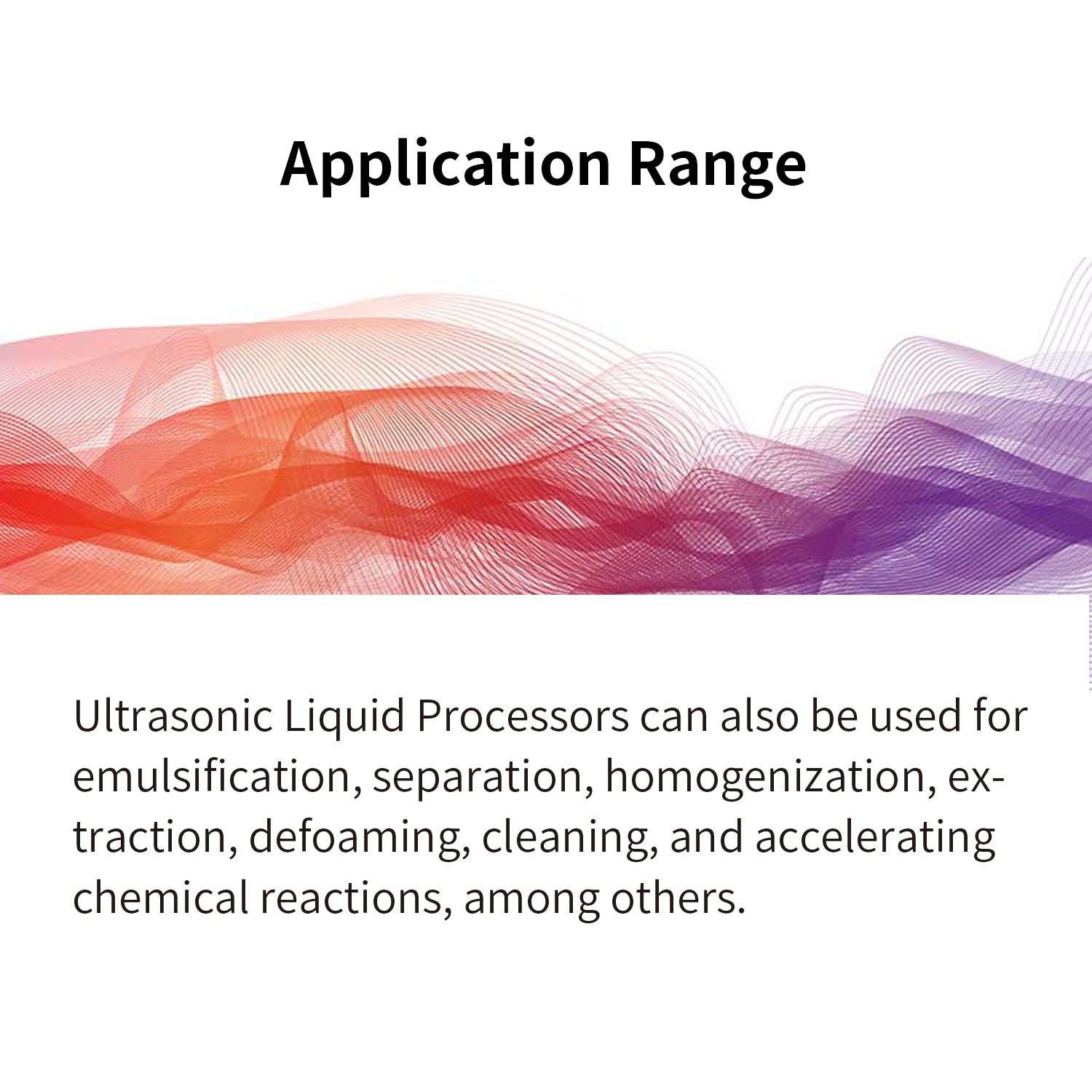 Application Range

Ultrasonic Liquid Processors can also be used for emulsification, separation, homogenization, extraction, defoaming, cleaning, and accelerating chemical reactions, among others.